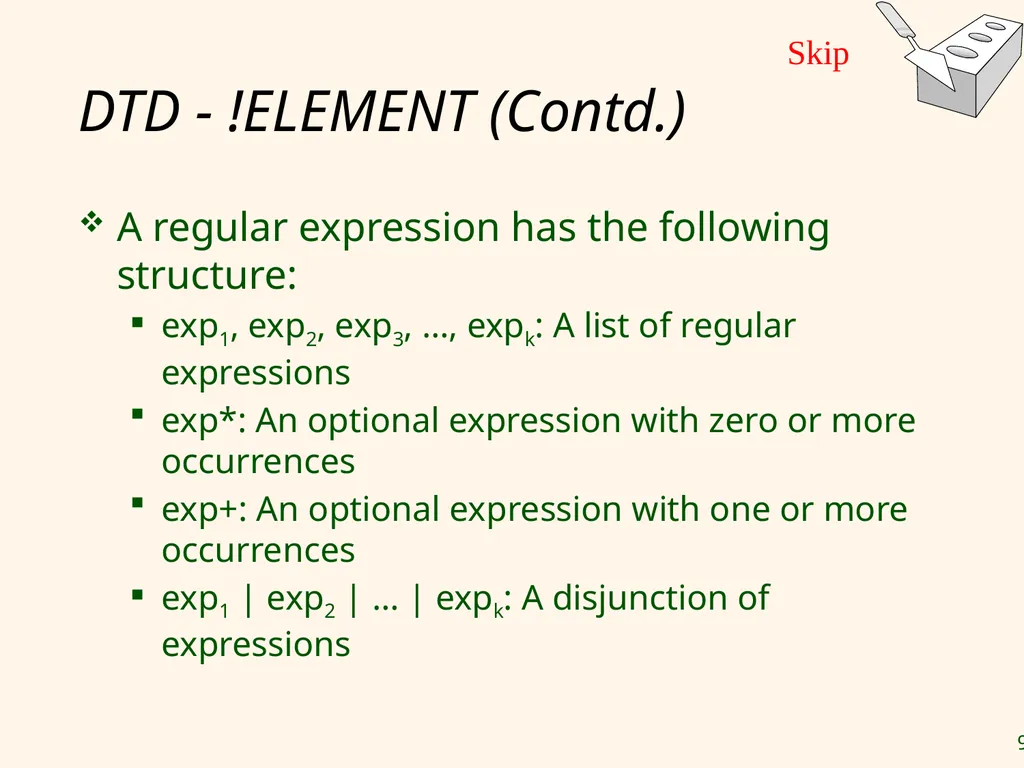 Skip

DTD - !ELEMENT (Contd.)

❖ A regular expression has the following structure:

▪ $exp_1$, $exp_2$, $exp_3$, …, $exp_k$: A list of regular expressions

▪ exp*: An optional expression with zero or more occurrences

▪ exp+: An optional expression with one or more occurrences

▪ $exp_1$ | $exp_2$ | … | $exp_k$: A disjunction of expressions

9